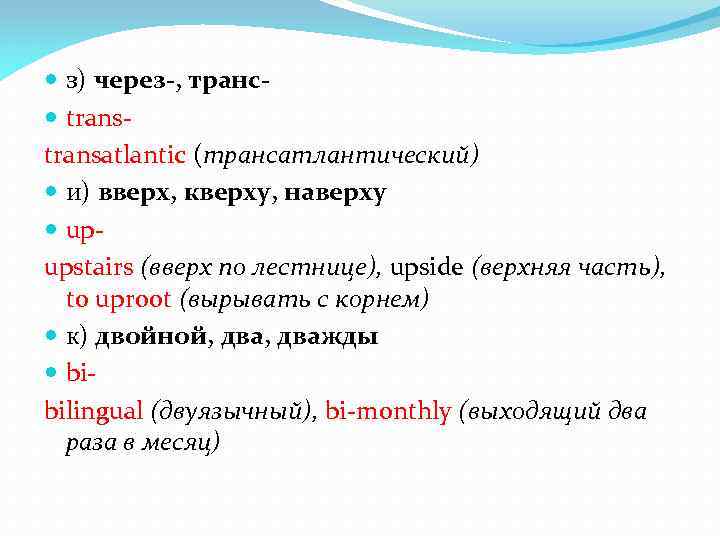 з) через-, транс-

trans-

transatlantic (трансатлантический)

и) вверх, кверху, наверху

up-

upstairs (вверх по лестнице), upside (верхняя часть), to uproot (вырывать с корнем)

к) двойной, два, дважды

bi-

bilingual (двуязычный), bi-monthly (выходящий два раза в месяц)